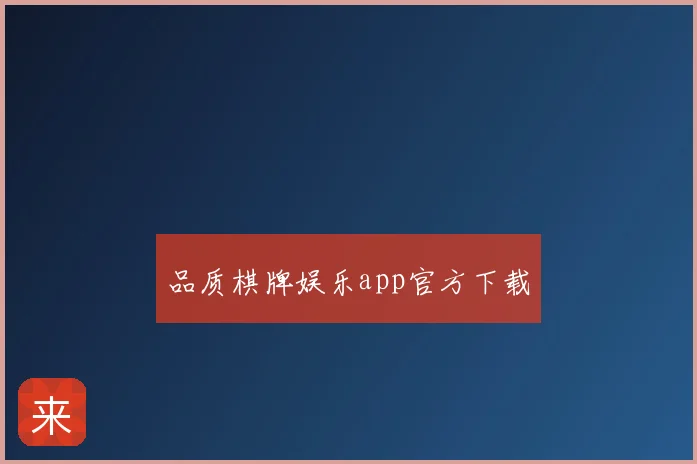 品质棋牌娱乐app官方下载

来